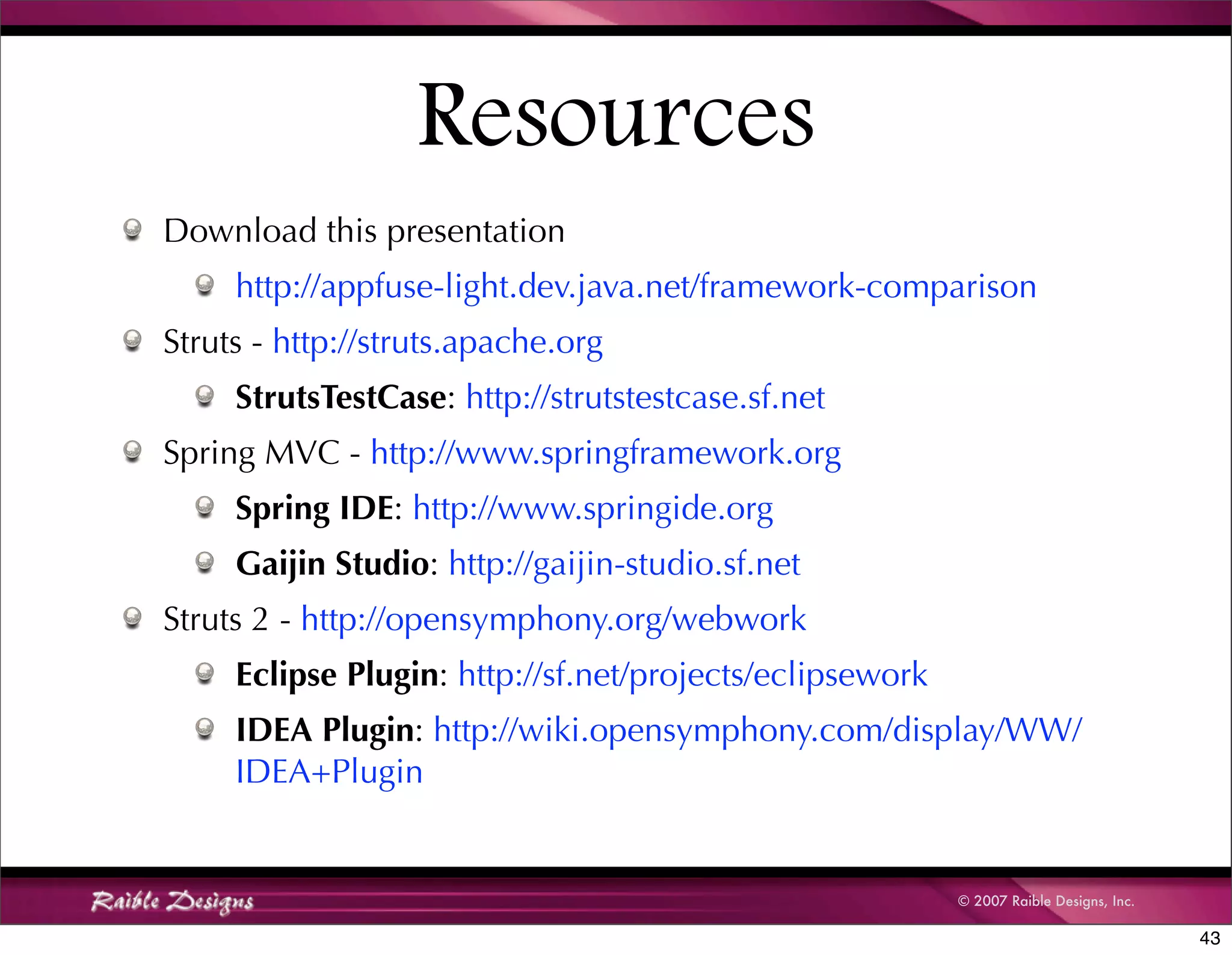 Resources

Download this presentation

http://appfuse-light.dev.java.net/framework-comparison

Struts - http://struts.apache.org

StrutsTestCase: http://strutstestcase.sf.net

Spring MVC - http://www.springframework.org

Spring IDE: http://www.springide.org

Gaijin Studio: http://gaijin-studio.sf.net

Struts 2 - http://opensymphony.org/webwork

Eclipse Plugin: http://sf.net/projects/eclipsework

IDEA Plugin: http://wiki.opensymphony.com/display/WW/IDEA+Plugin

Raible Designs

© 2007 Raible Designs, Inc.

43